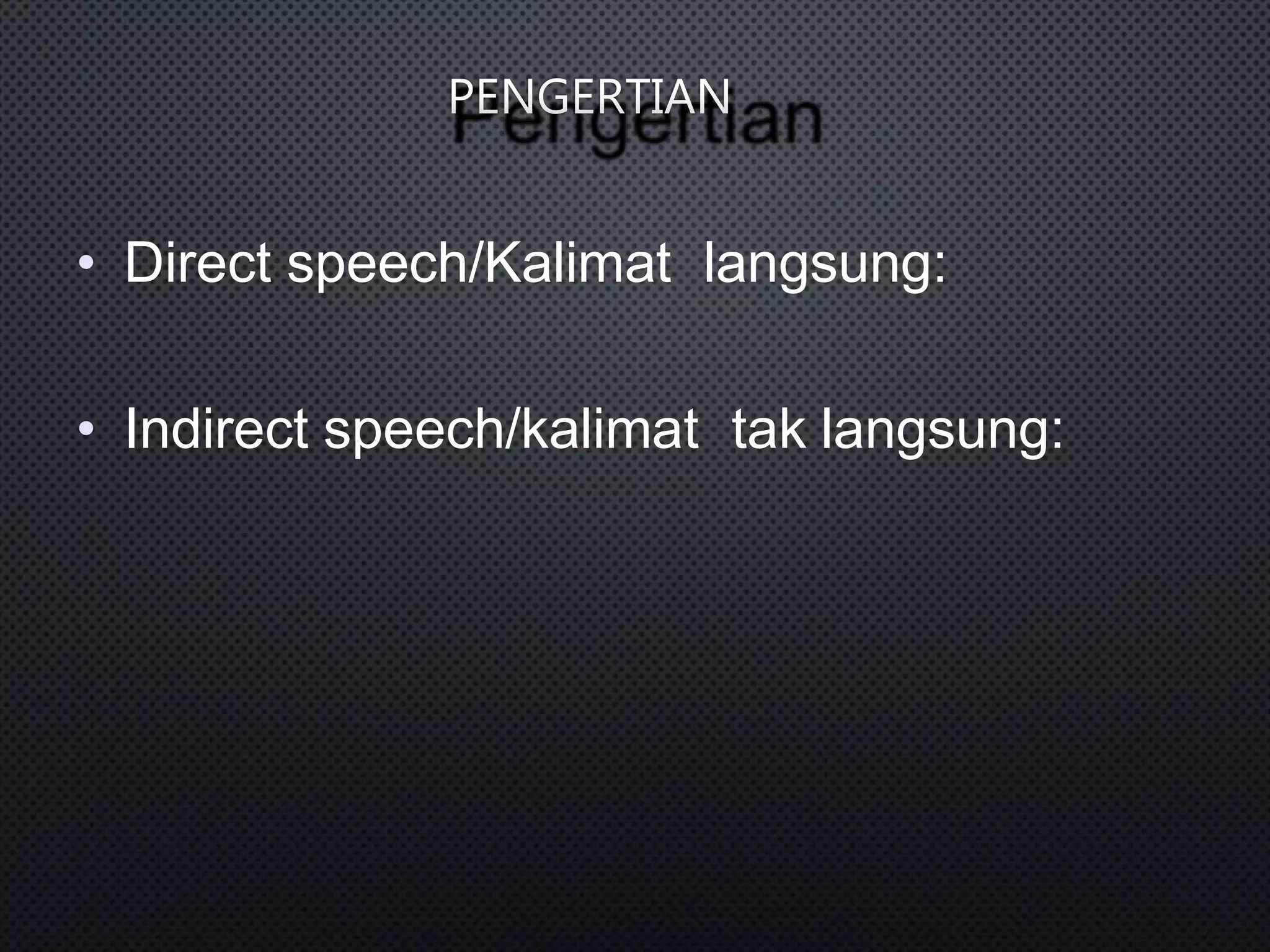 PENGERTIAN
Pengertian

• Direct speech/Kalimat langsung:

• Indirect speech/kalimat tak langsung: